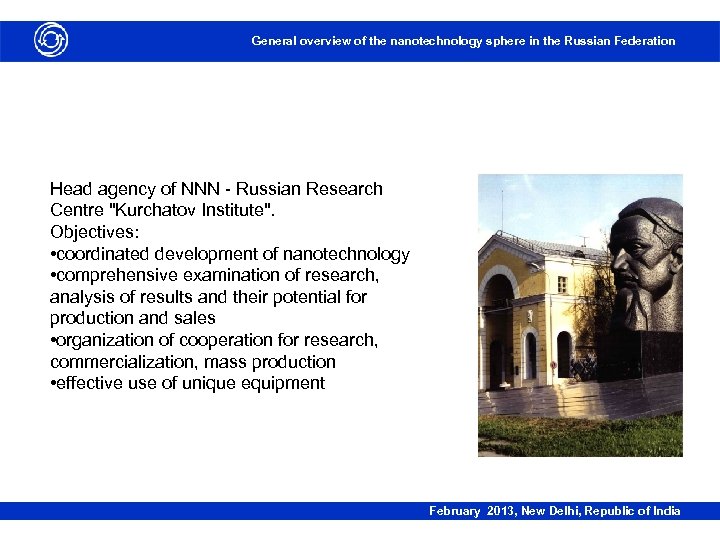 General overview of the nanotechnology sphere in the Russian Federation

Head agency of NNN - Russian Research Centre "Kurchatov Institute".
Objectives:
•coordinated development of nanotechnology
•comprehensive examination of research, analysis of results and their potential for production and sales
•organization of cooperation for research, commercialization, mass production
•effective use of unique equipment

February 2013, New Delhi, Republic of India